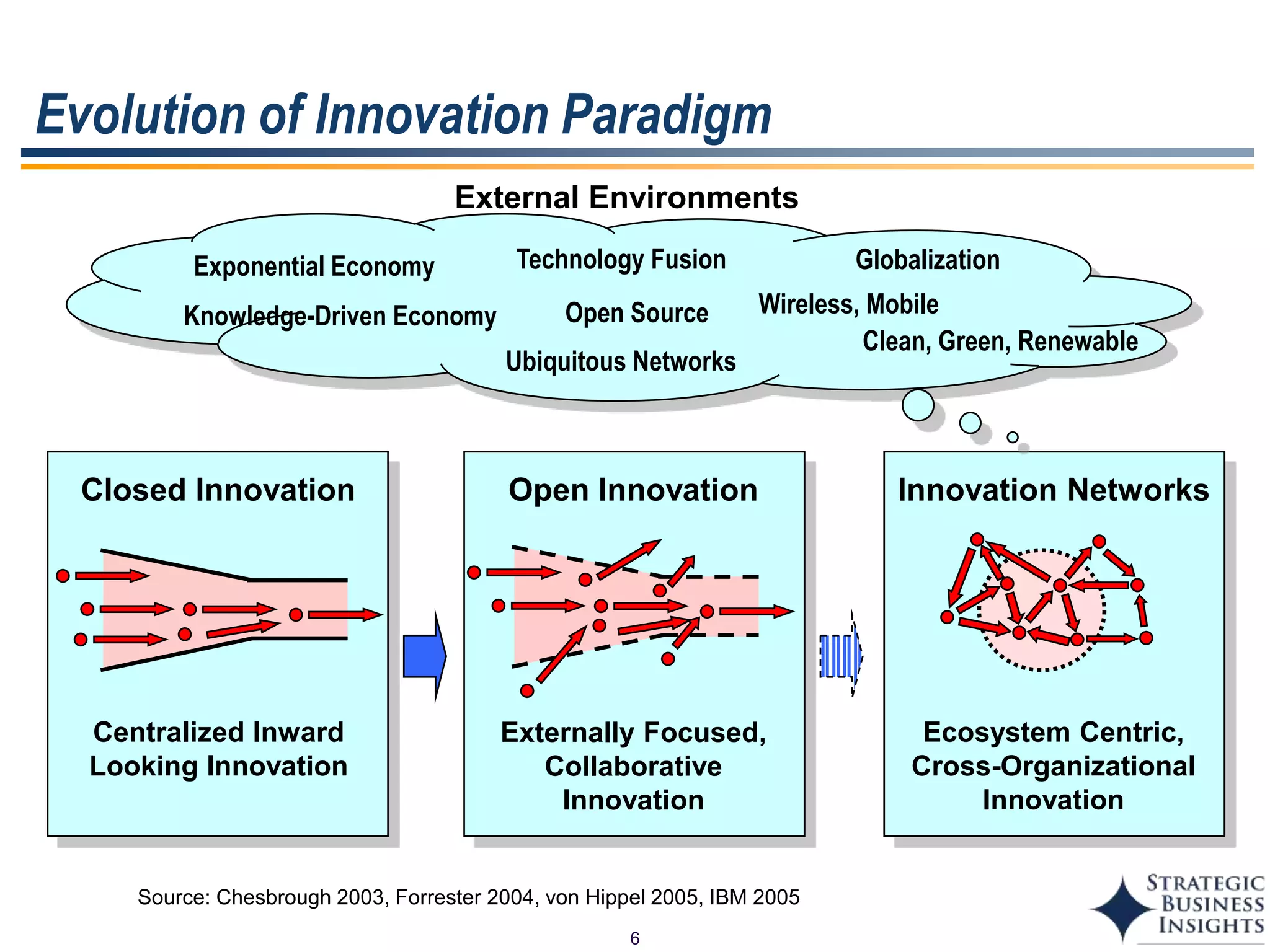 Evolution of Innovation Paradigm

External Environments

Exponential Economy
Knowledge-Driven Economy
Technology Fusion
Open Source
Ubiquitous Networks
Globalization
Wireless, Mobile
Clean, Green, Renewable

Closed Innovation

Centralized Inward Looking Innovation

Open Innovation

Externally Focused, Collaborative Innovation

Innovation Networks

Ecosystem Centric, Cross-Organizational Innovation

Source: Chesbrough 2003, Forrester 2004, von Hippel 2005, IBM 2005

6

STRATEGIC BUSINESS INSIGHTS